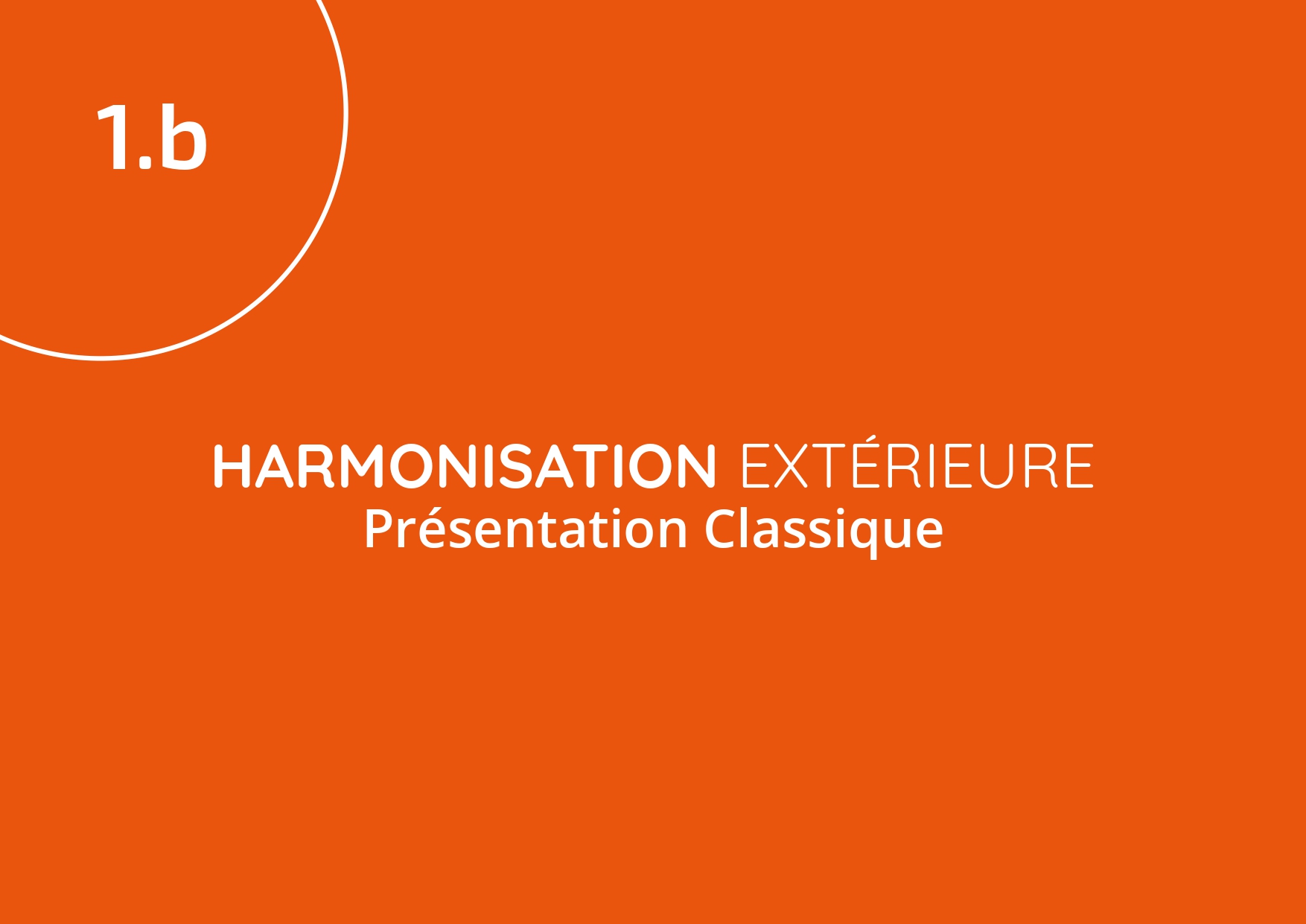 1.b

HARMONISATION EXTÉRIEURE
Présentation Classique